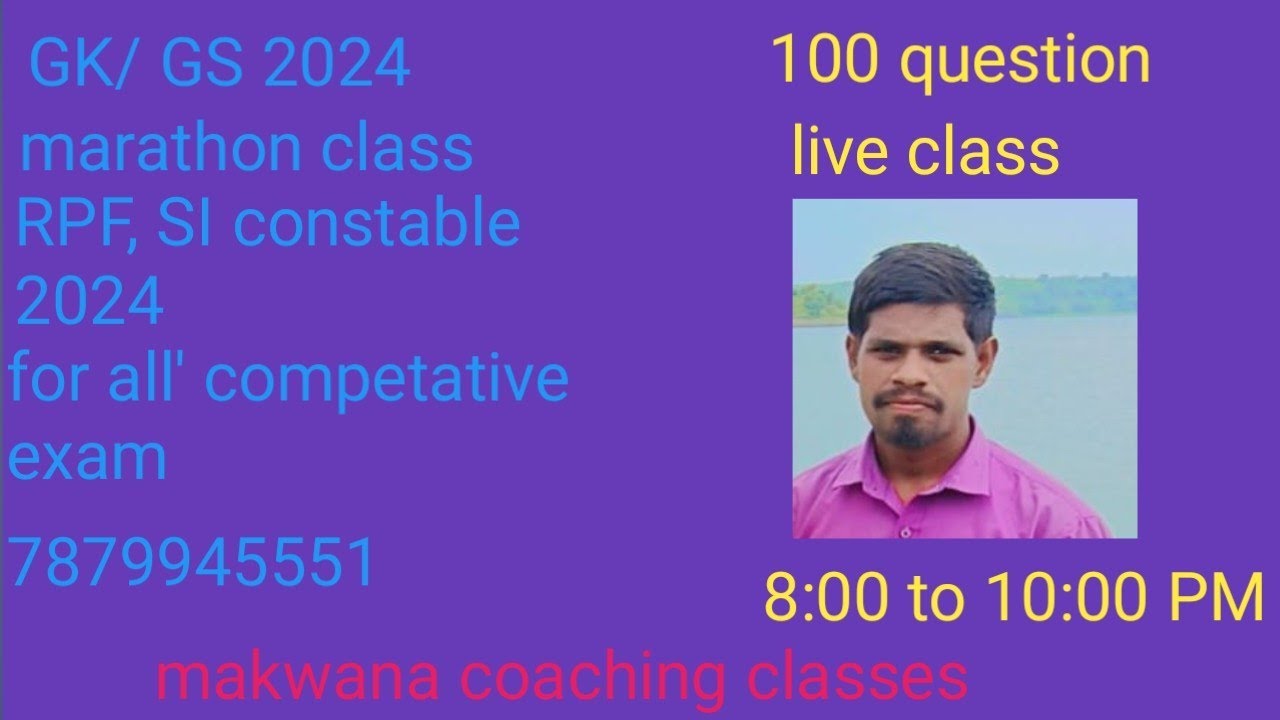 GK/ GS 2024
marathon class
RPF, SI constable
2024
for all' competative
exam

7879945551

100 question
live class

8:00 to 10:00 PM

makwana coaching classes